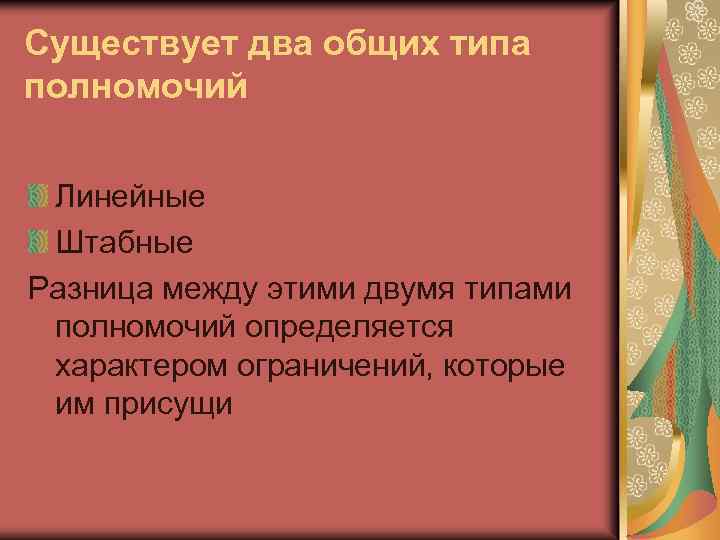 Существует два общих типа полномочий

Линейные
Штабные
Разница между этими двумя типами полномочий определяется характером ограничений, которые им присущи